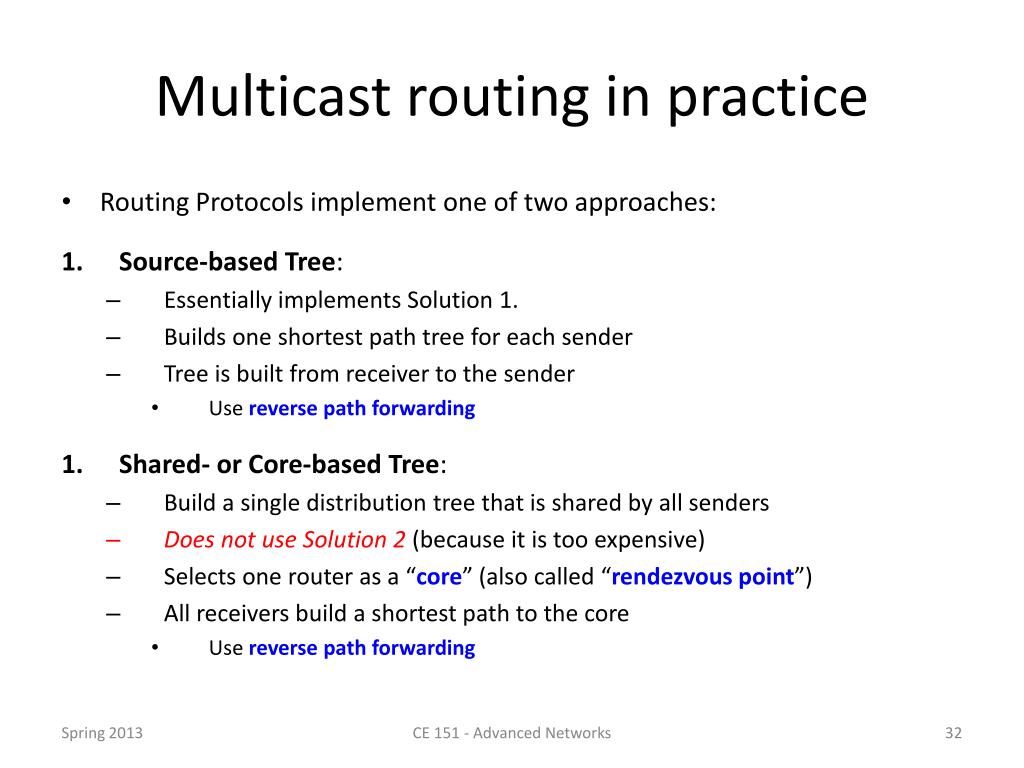 Multicast routing in practice

• Routing Protocols implement one of two approaches:

1. Source-based Tree:
– Essentially implements Solution 1.
– Builds one shortest path tree for each sender
– Tree is built from receiver to the sender
• Use reverse path forwarding

1. Shared- or Core-based Tree:
– Build a single distribution tree that is shared by all senders
– Does not use Solution 2 (because it is too expensive)
– Selects one router as a “core” (also called “rendezvous point”)
– All receivers build a shortest path to the core
• Use reverse path forwarding

Spring 2013
CE 151 - Advanced Networks
32